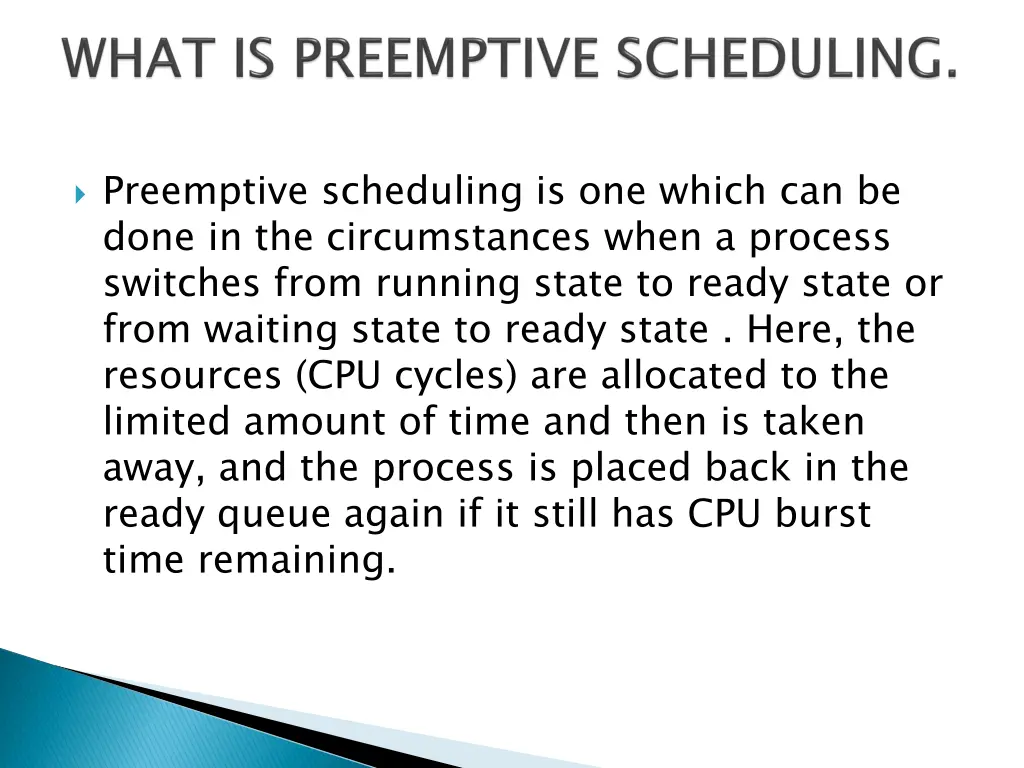 WHAT IS PREEMPTIVE SCHEDULING.

Preemptive scheduling is one which can be done in the circumstances when a process switches from running state to ready state or from waiting state to ready state . Here, the resources (CPU cycles) are allocated to the limited amount of time and then is taken away, and the process is placed back in the ready queue again if it still has CPU burst time remaining.